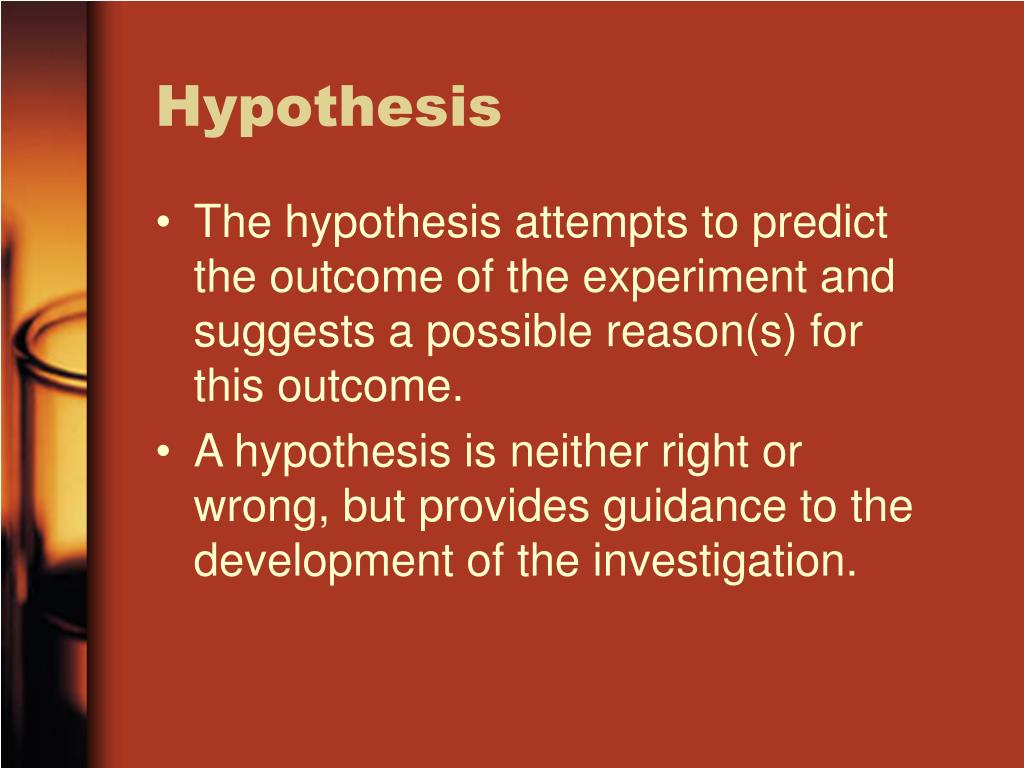 Hypothesis

• The hypothesis attempts to predict the outcome of the experiment and suggests a possible reason(s) for this outcome.
• A hypothesis is neither right or wrong, but provides guidance to the development of the investigation.